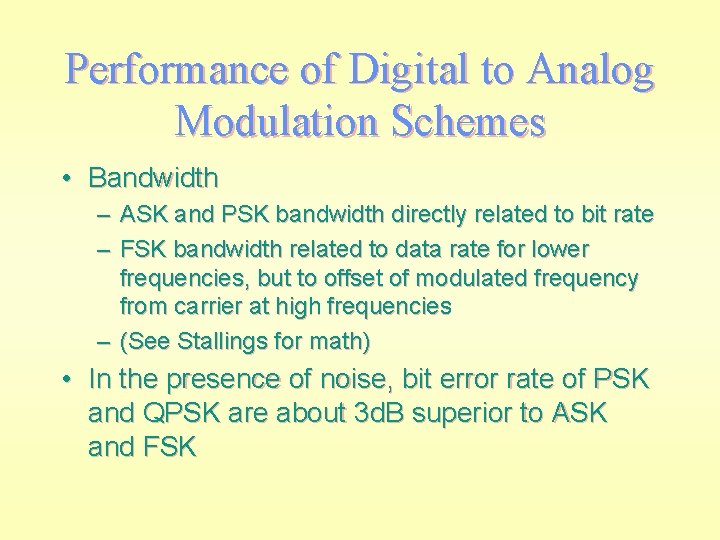 Performance of Digital to Analog Modulation Schemes

• Bandwidth
– ASK and PSK bandwidth directly related to bit rate
– FSK bandwidth related to data rate for lower frequencies, but to offset of modulated frequency from carrier at high frequencies
– (See Stallings for math)

• In the presence of noise, bit error rate of PSK and QPSK are about 3dB superior to ASK and FSK